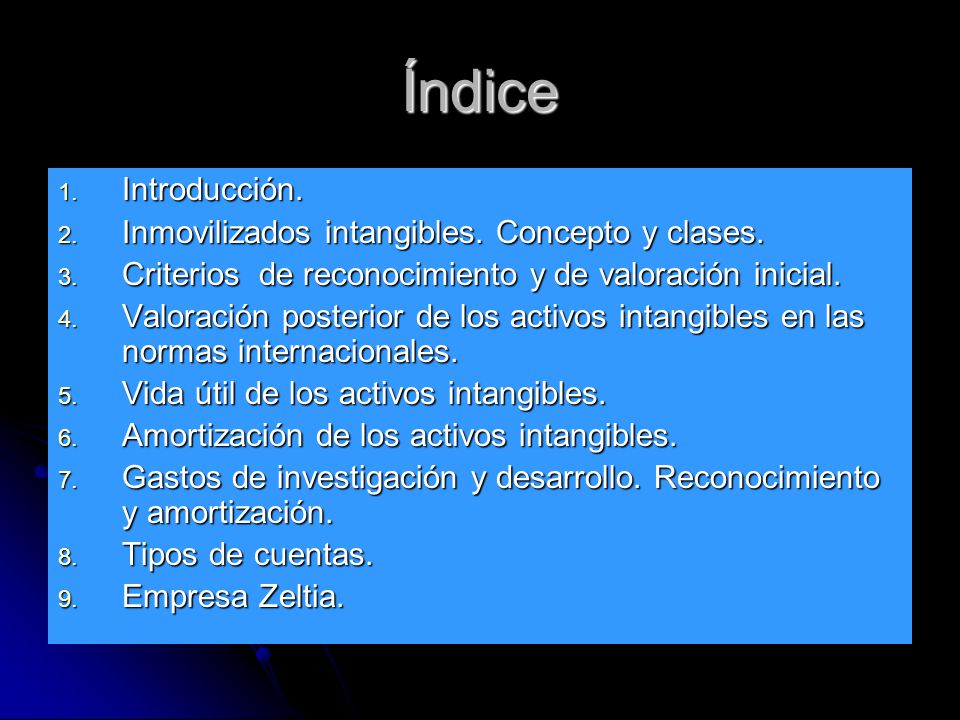 Índice

1. Introducción.
2. Inmovilizados intangibles. Concepto y clases.
3. Criterios de reconocimiento y de valoración inicial.
4. Valoración posterior de los activos intangibles en las normas internacionales.
5. Vida útil de los activos intangibles.
6. Amortización de los activos intangibles.
7. Gastos de investigación y desarrollo. Reconocimiento y amortización.
8. Tipos de cuentas.
9. Empresa Zeltia.